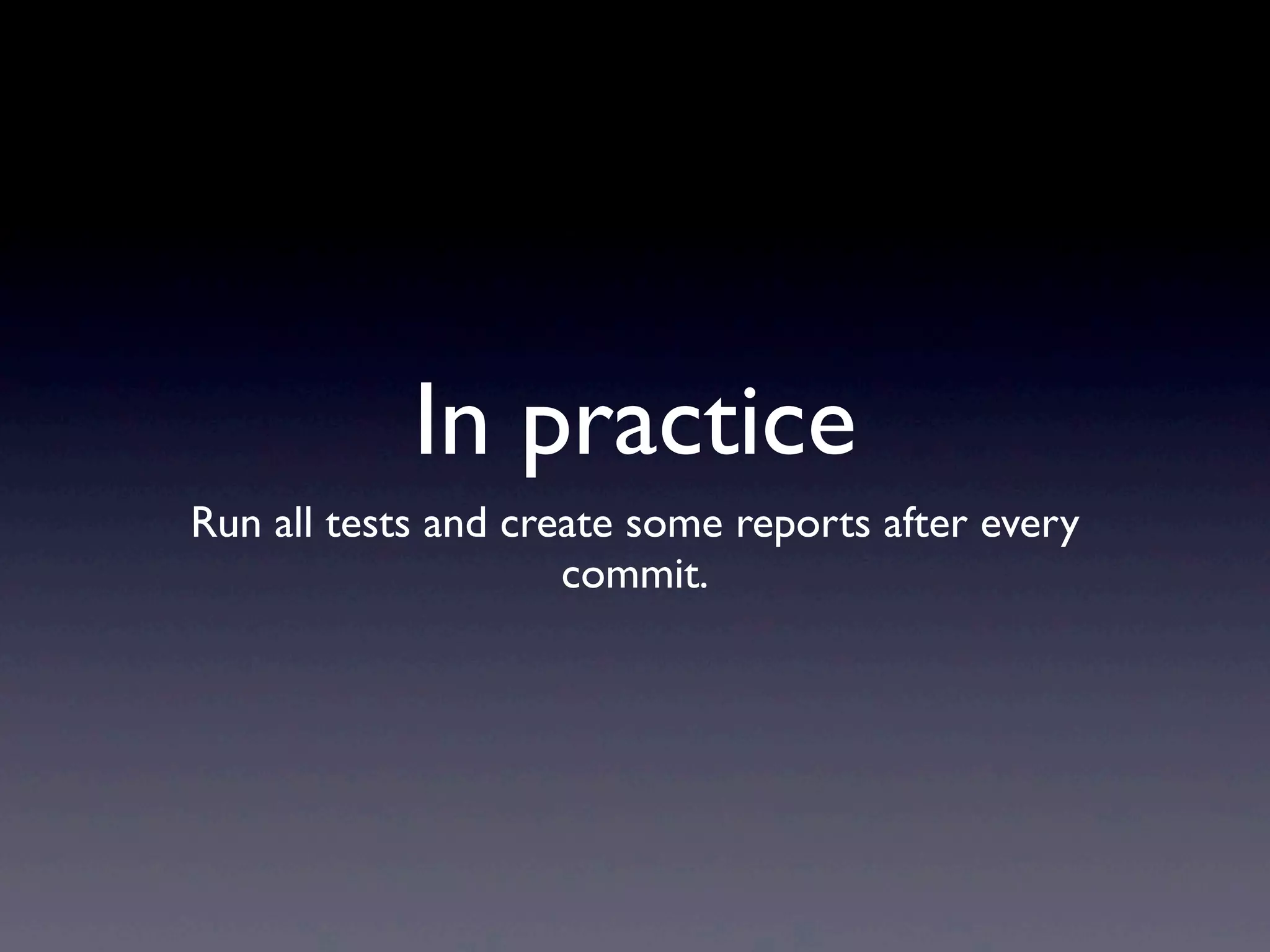 In practice

Run all tests and create some reports after every commit.